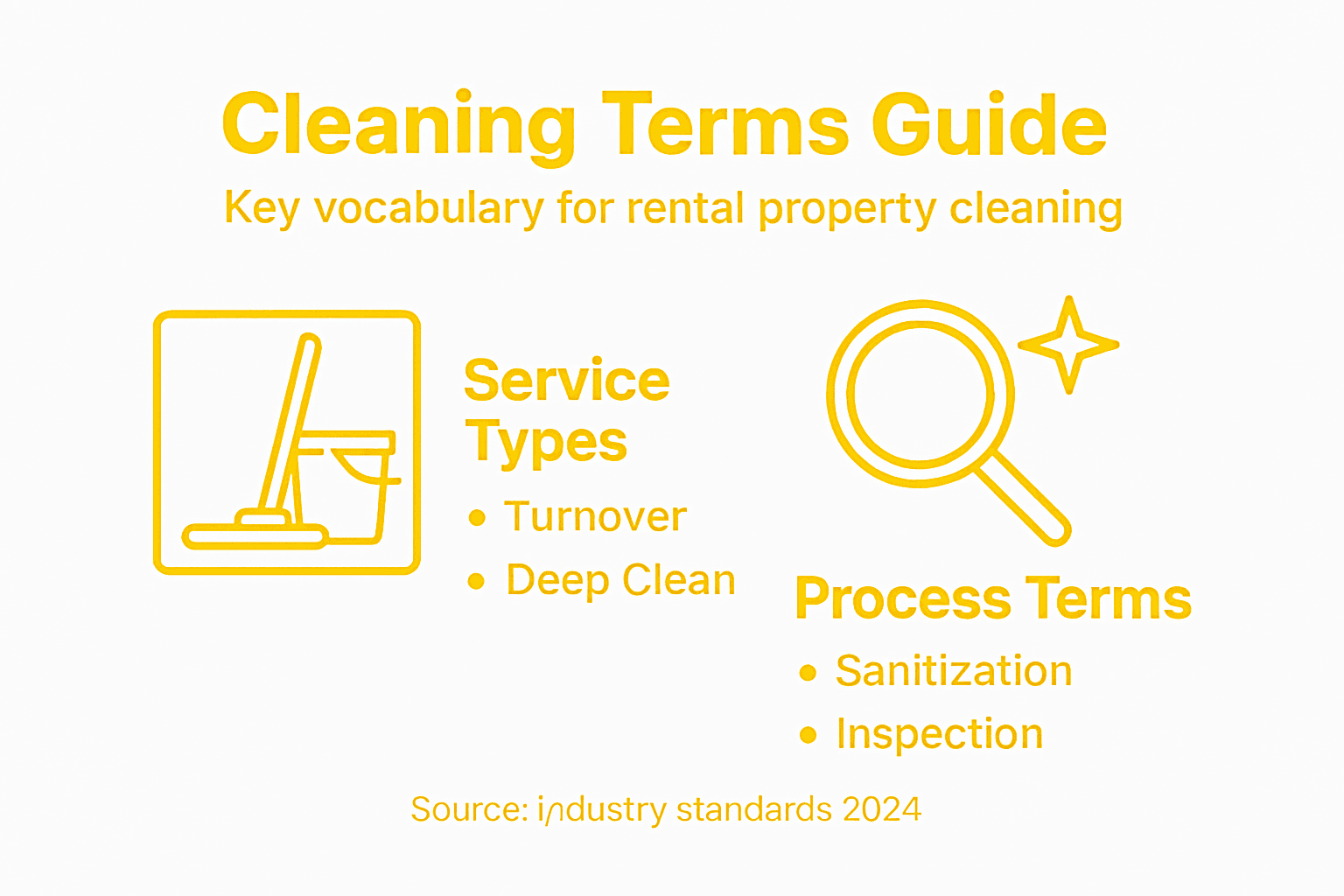 Cleaning Terms Guide
Key vocabulary for rental property cleaning

Service Types
• Turnover
• Deep Clean

Process Terms
• Sanitization
• Inspection

Source: industry standards 2024